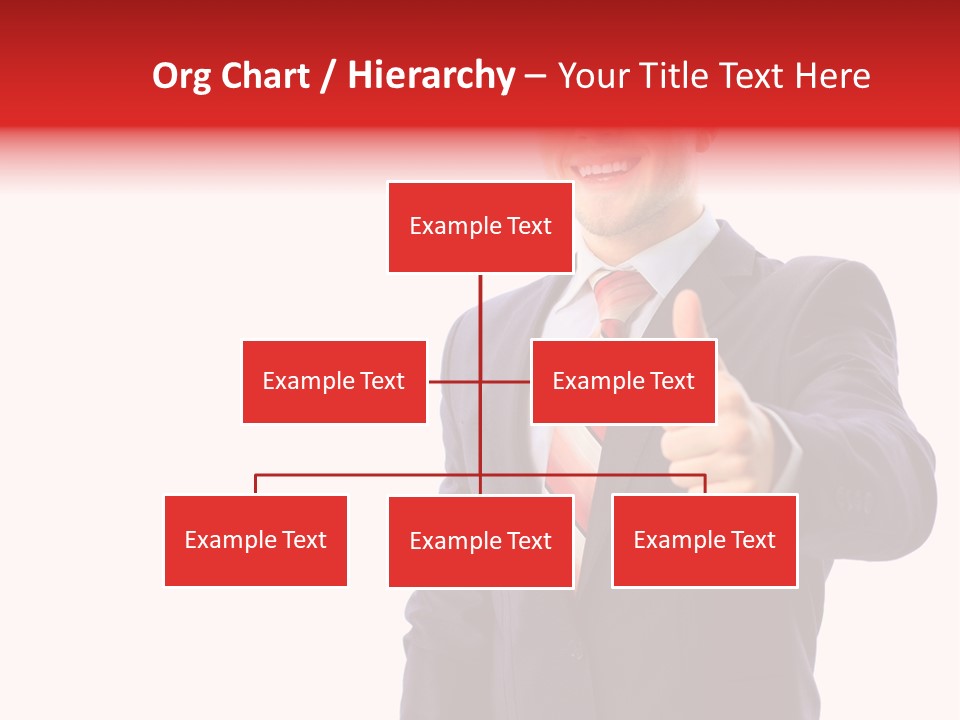 Org Chart / Hierarchy – Your Title Text Here

Example Text

Example Text

Example Text

Example Text

Example Text

Example Text